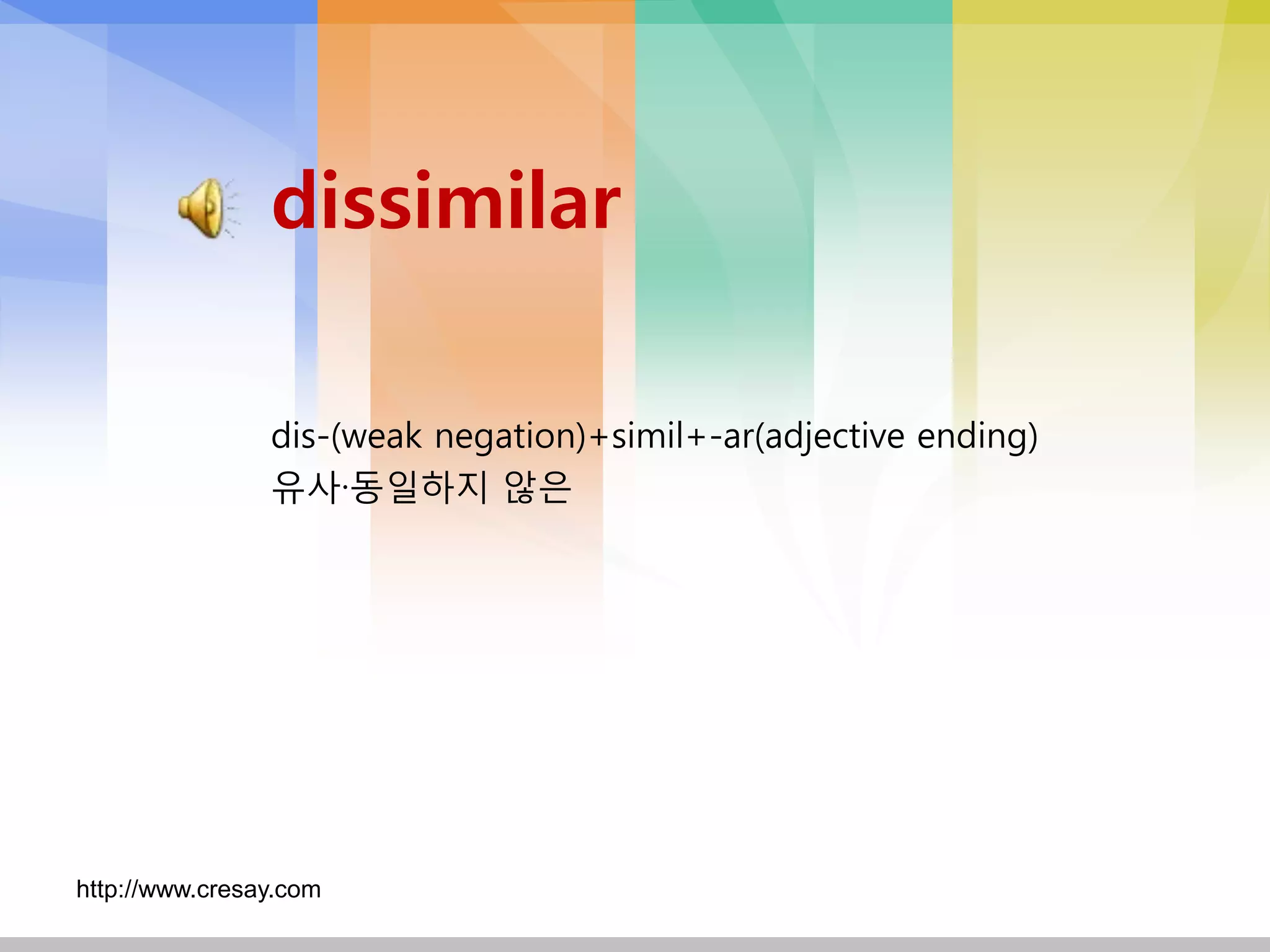 dissimilar

dis-(weak negation)+simil+-ar(adjective ending)
유사·동일하지 않은

http://www.cresay.com